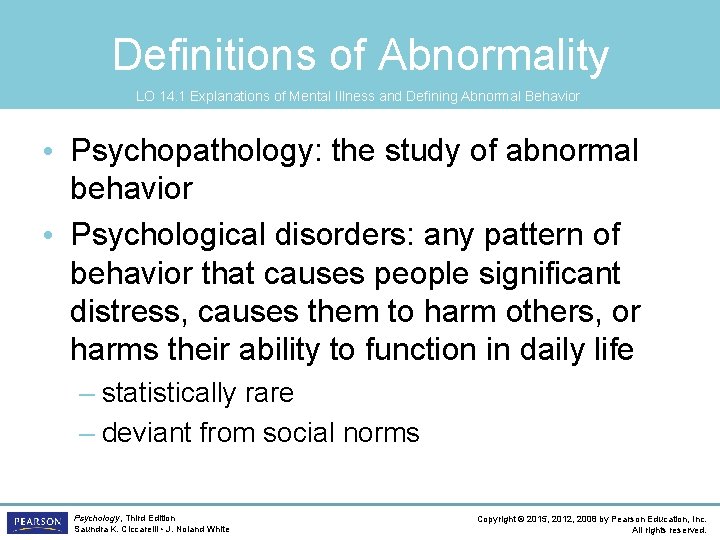 Definitions of Abnormality

LO 14.1 Explanations of Mental Illness and Defining Abnormal Behavior

• Psychopathology: the study of abnormal behavior
• Psychological disorders: any pattern of behavior that causes people significant distress, causes them to harm others, or harms their ability to function in daily life
– statistically rare
– deviant from social norms

PEARSON

Psychology, Third Edition
Saundra K. Ciccarelli • J. Noland White

Copyright © 2015, 2012, 2008 by Pearson Education, Inc.
All rights reserved.